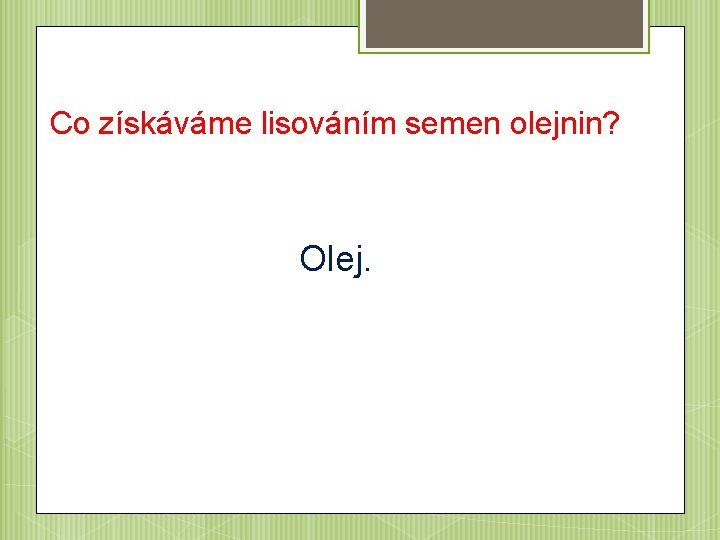 Co získáváme lisováním semen olejnin?

Olej.